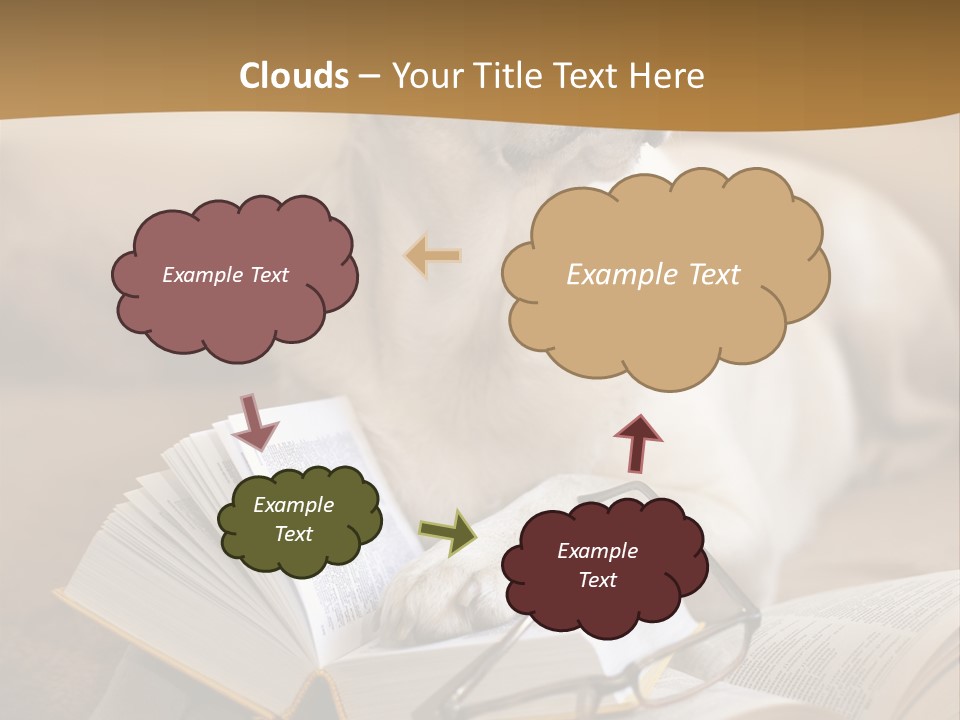 Clouds – Your Title Text Here

Example Text

Example Text

Example Text

Example Text